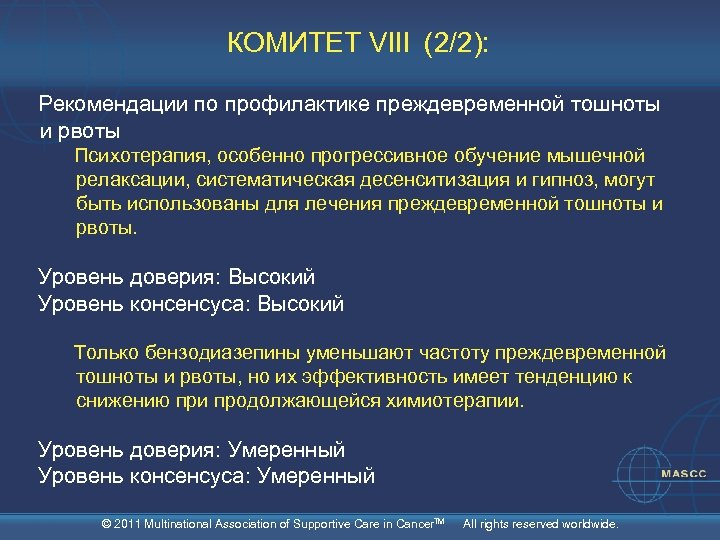 КОМИТЕТ VIII (2/2):

Рекомендации по профилактике преждевременной тошноты и рвоты

Психотерапия, особенно прогрессивное обучение мышечной релаксации, систематическая десенситизация и гипноз, могут быть использованы для лечения преждевременной тошноты и рвоты.

Уровень доверия: Высокий
Уровень консенсуса: Высокий

Только бензодиазепины уменьшают частоту преждевременной тошноты и рвоты, но их эффективность имеет тенденцию к снижению при продолжающейся химиотерапии.

Уровень доверия: Умеренный
Уровень консенсуса: Умеренный

MASCC

© 2011 Multinational Association of Supportive Care in Cancer™ All rights reserved worldwide.